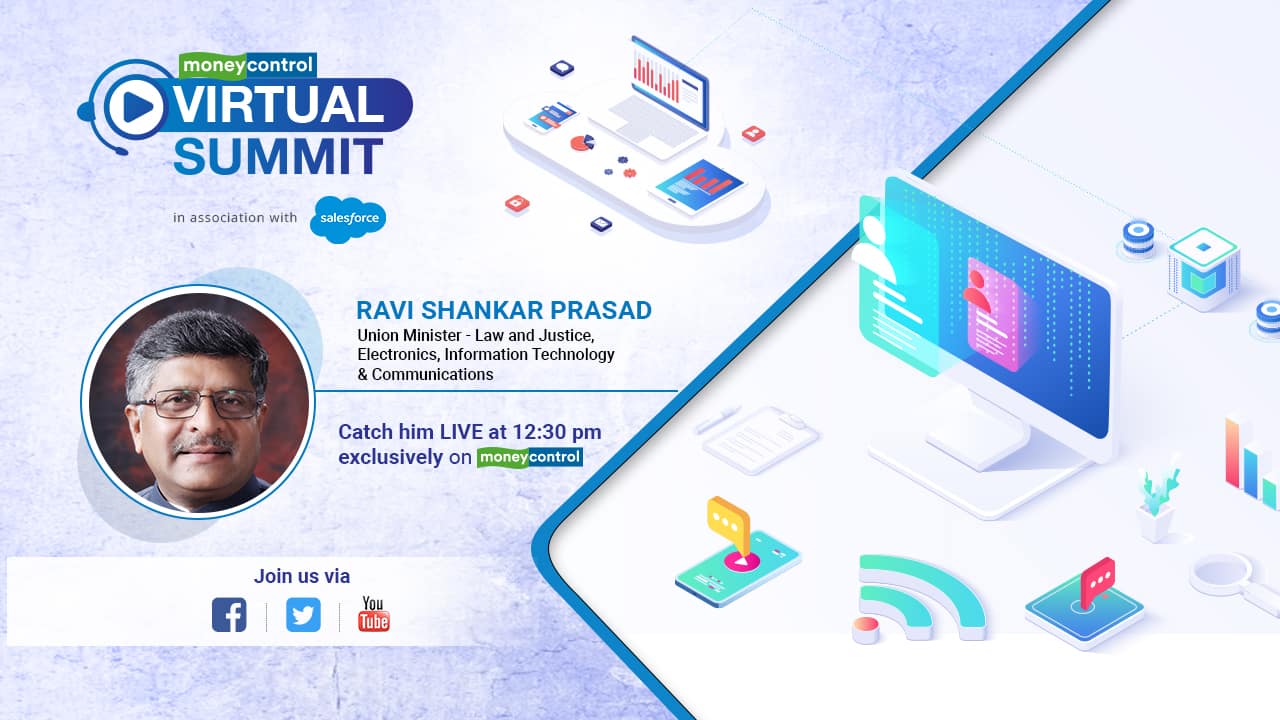 moneycontrol VIRTUAL SUMMIT

in association with salesforce

RAVI SHANKAR PRASAD
Union Minister - Law and Justice, Electronics, Information Technology & Communications

Catch him LIVE at 12:30 pm exclusively on moneycontrol

Join us via

You Tube